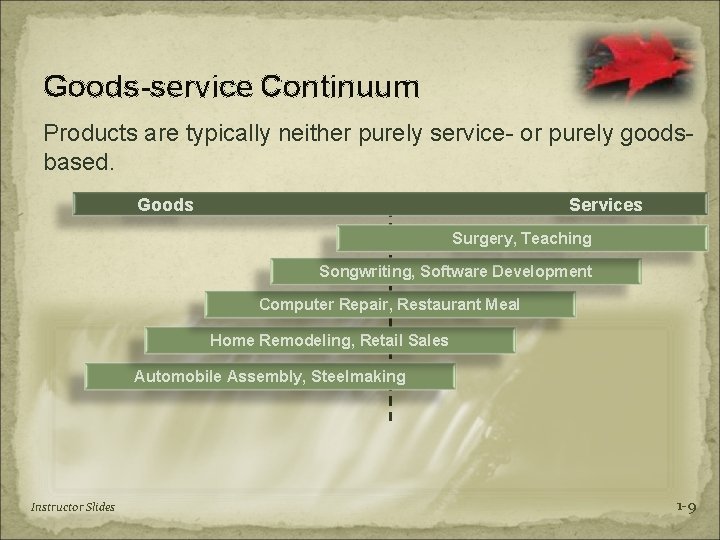 Goods-service Continuum

Products are typically neither purely service- or purely goods-based.

Goods

Services

Surgery, Teaching

Songwriting, Software Development

Computer Repair, Restaurant Meal

Home Remodeling, Retail Sales

Automobile Assembly, Steelmaking

Instructor Slides

1-9